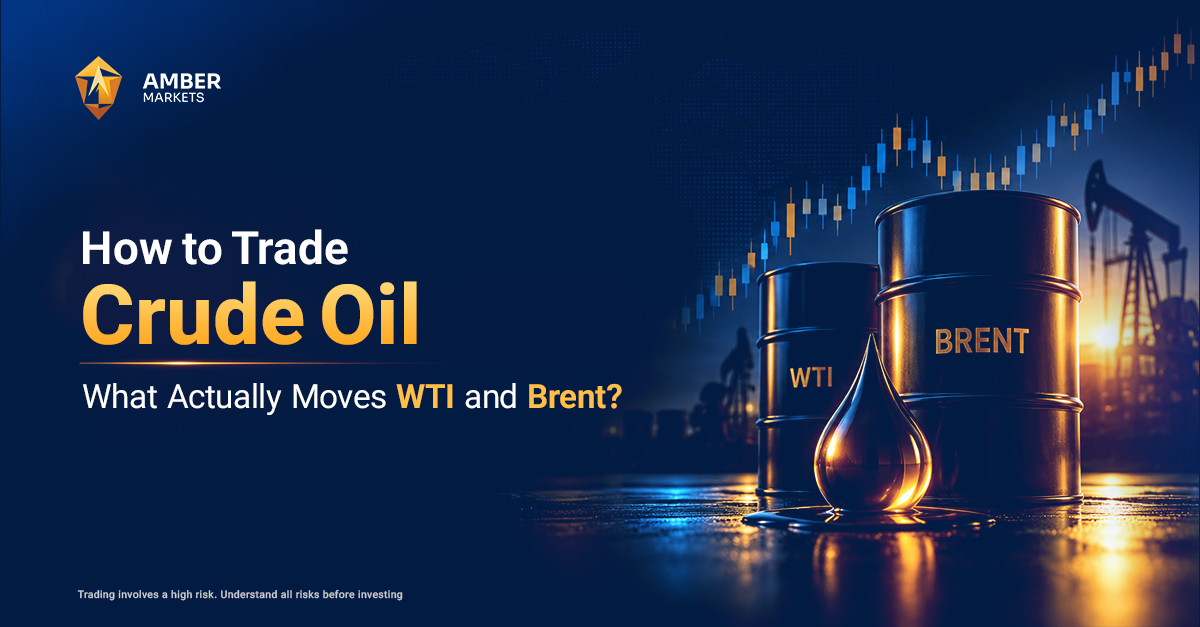 AMBER
MARKETS

How to Trade
Crude Oil

What Actually Moves WTI and Brent?

WTI

BRENT

Trading involves a high risk. Understand all risks before investing